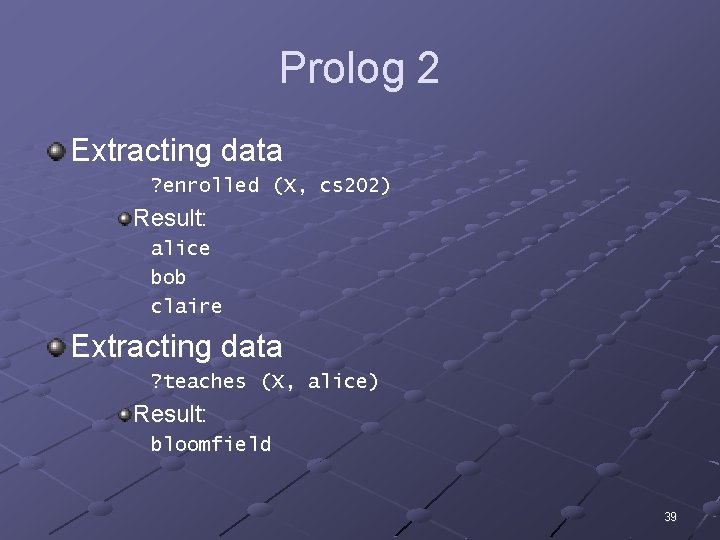 Prolog 2

Extracting data

?enrolled (X, cs202)

Result:

alice
bob
claire

Extracting data

?teaches (X, alice)

Result:

bloomfield

39